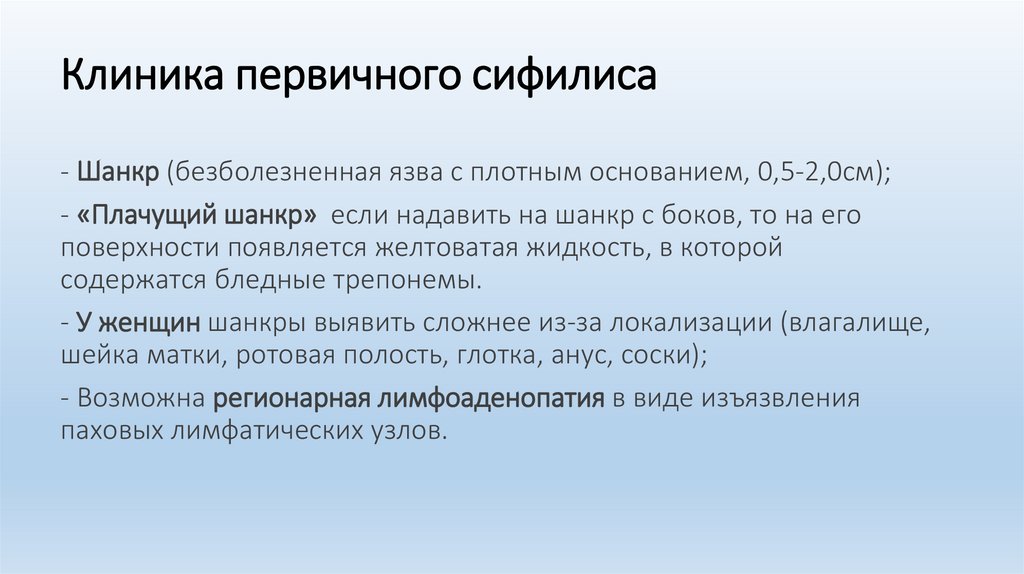 Клиника первичного сифилиса

- Шанкр (безболезненная язва с плотным основанием, 0,5-2,0см);

- «Плачущий шанкр» если надавить на шанкр с боков, то на его поверхности появляется желтоватая жидкость, в которой содержатся бледные трепонемы.

- У женщин шанкры выявить сложнее из-за локализации (влагалище, шейка матки, ротовая полость, глотка, анус, соски);

- Возможна регионарная лимфоаденопатия в виде изъязвления паховых лимфатических узлов.